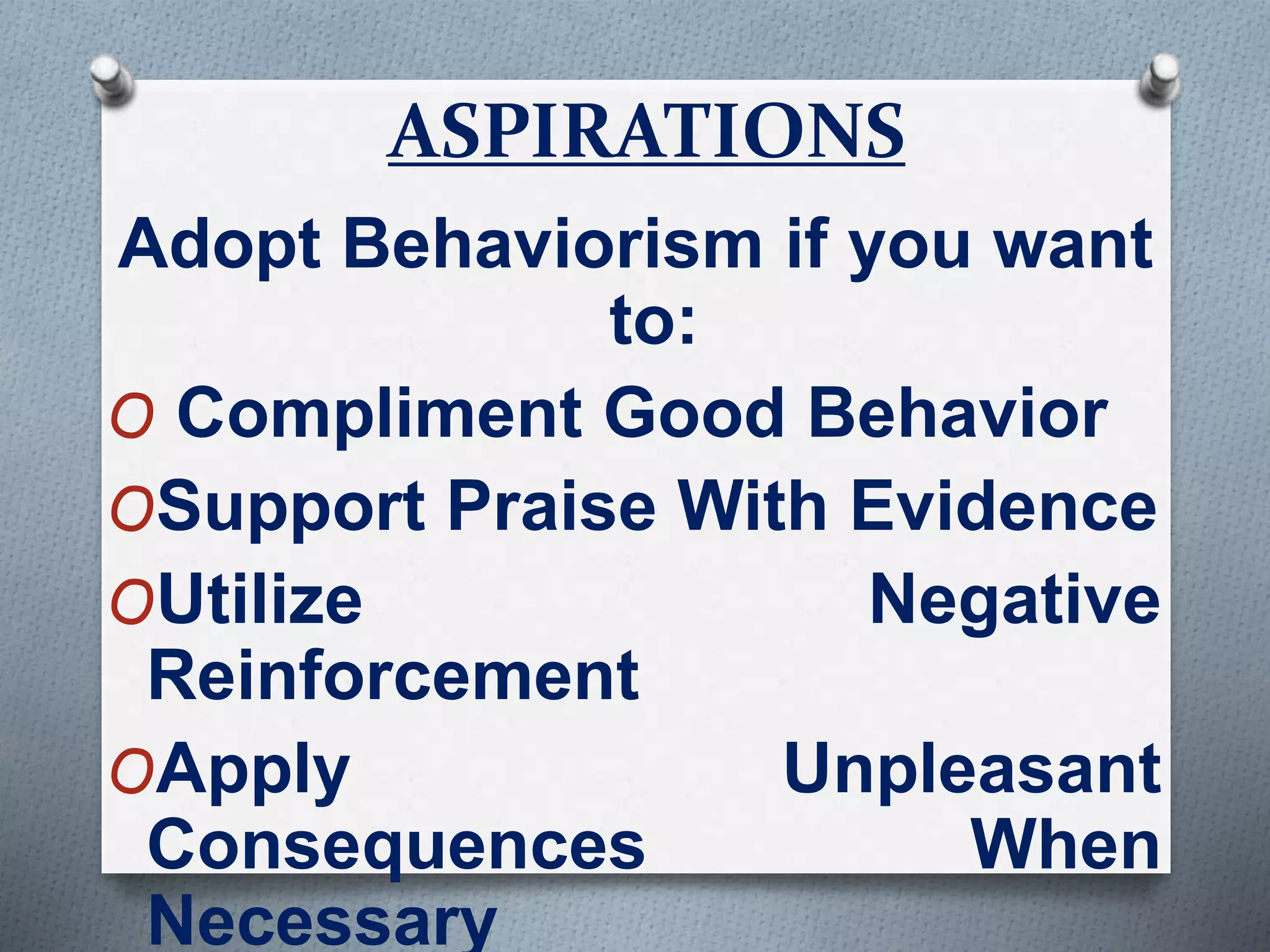 ASPIRATIONS

Adopt Behaviorism if you want to:

O Compliment Good Behavior
O Support Praise With Evidence
O Utilize Negative Reinforcement
O Apply Unpleasant Consequences When Necessary